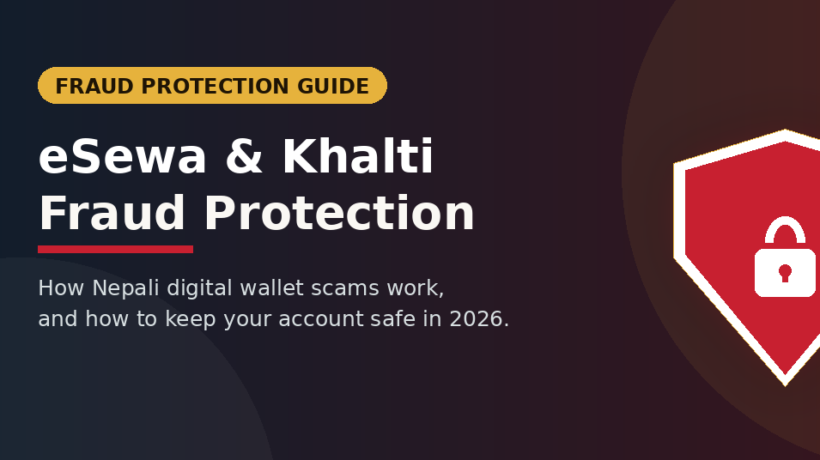 FRAUD PROTECTION GUIDE

eSewa & Khalti
Fraud Protection

How Nepali digital wallet scams work, and how to keep your account safe in 2026.